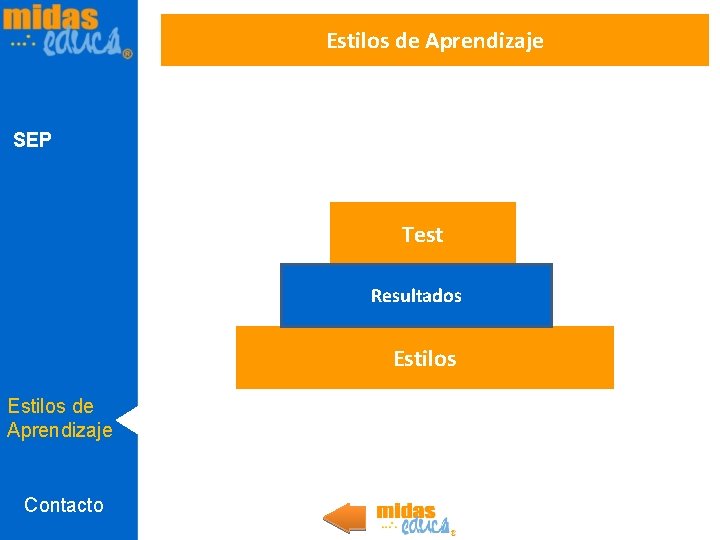 midas educa®

SEP

Estilos de Aprendizaje

Contacto

Estilos de Aprendizaje

Test

Resultados

Estilos

midas educa®